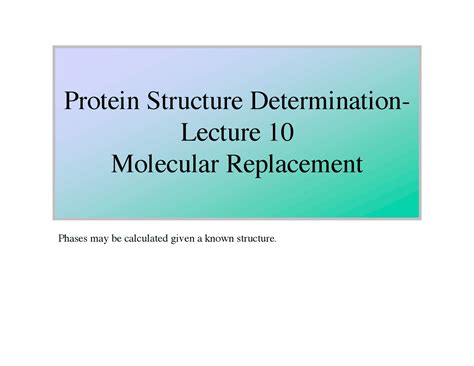 Protein Structure Determination-
Lecture 10
Molecular Replacement

Phases may be calculated given a known structure.